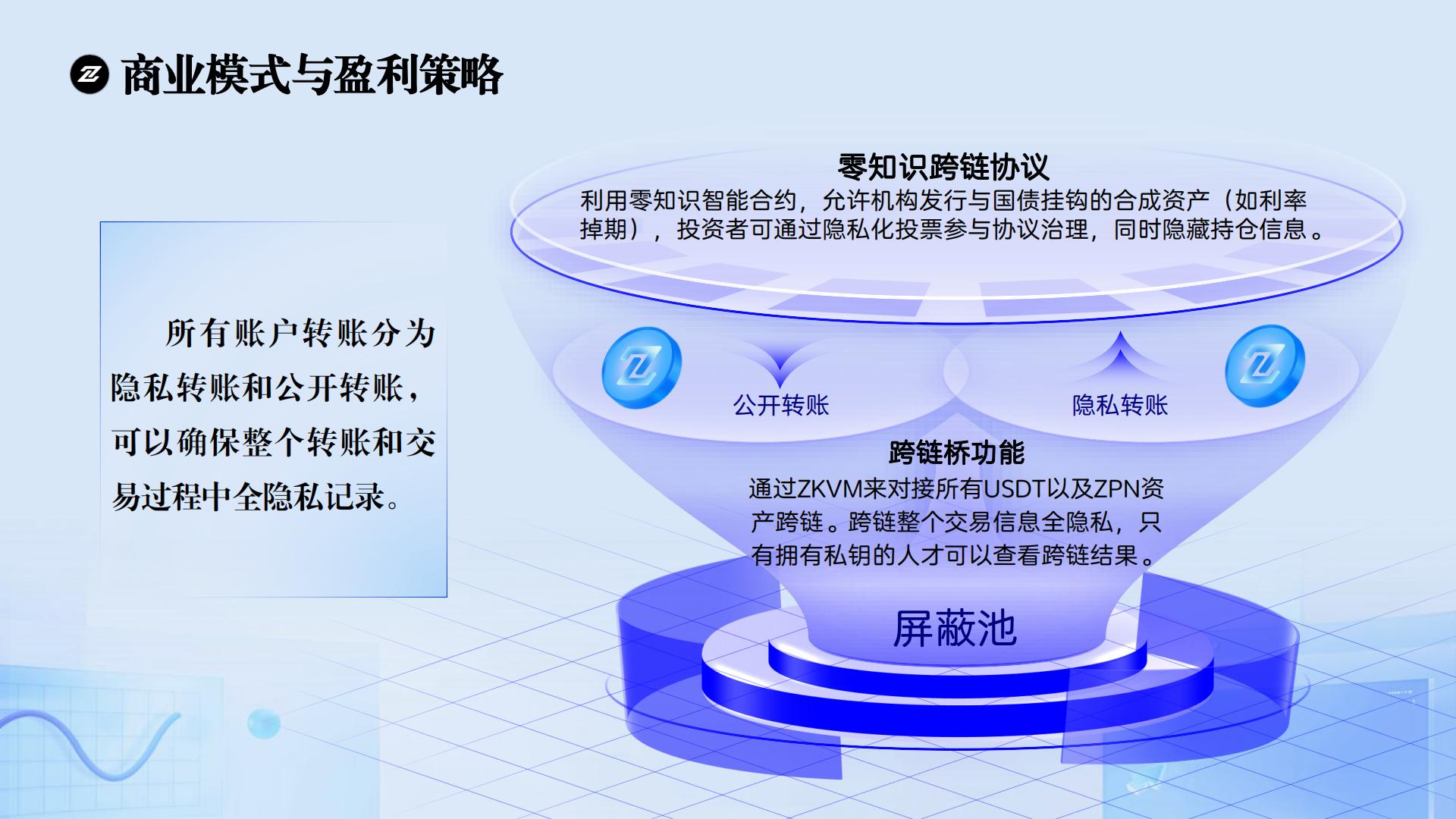 商业模式与盈利策略

所有账户转账分为隐私转账和公开转账，可以确保整个转账和交易过程中全隐私记录。

零知识跨链协议
利用零知识智能合约，允许机构发行与国债挂钩的合成资产（如利率掉期），投资者可通过隐私化投票参与协议治理，同时隐藏持仓信息。

公开转账

隐私转账

跨链桥功能
通过ZKVM来对接所有USDT以及ZPN资产跨链。跨链整个交易信息全隐私，只有拥有私钥的人才可以查看跨链结果。

屏蔽池